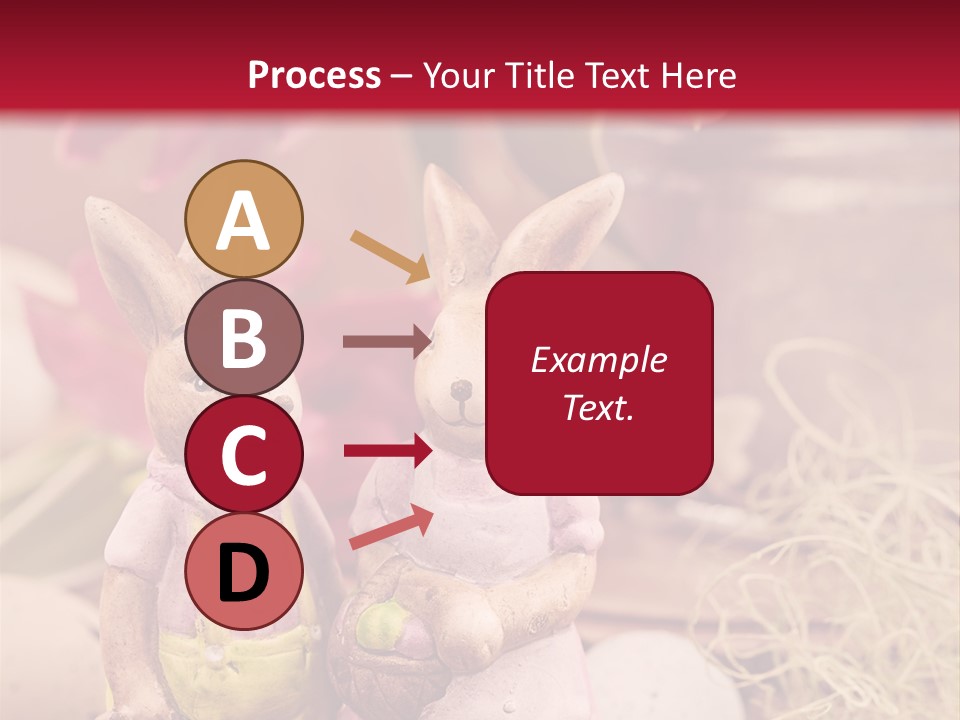 Process – Your Title Text Here

A

B

C

D

Example Text.